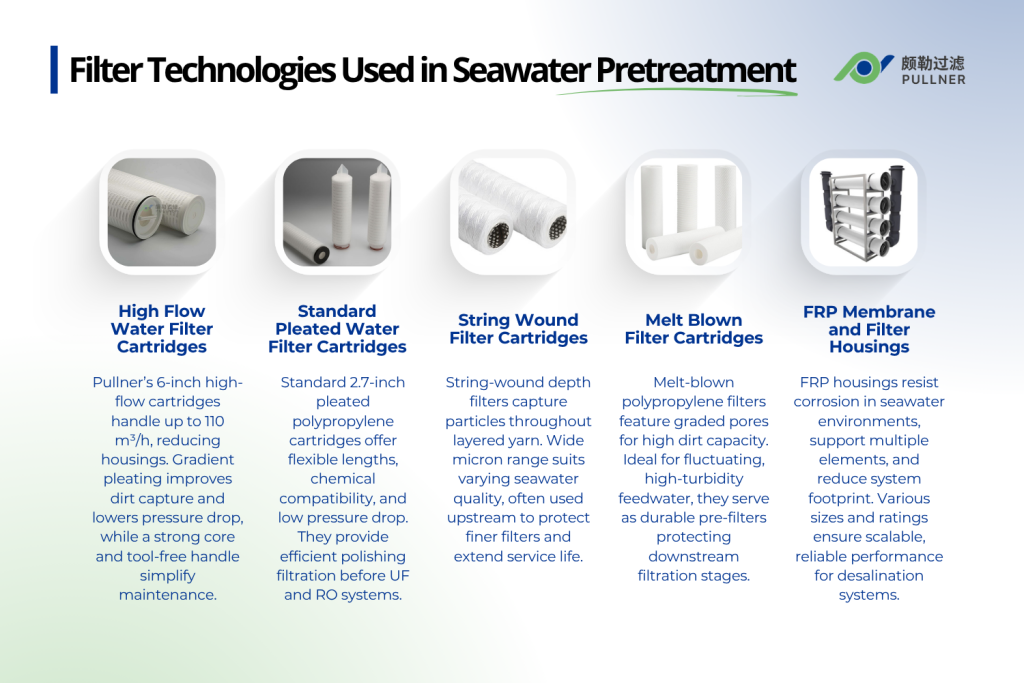 Filter Technologies Used in Seawater Pretreatment

颇勒过滤
PULLNER

High Flow Water Filter Cartridges

Pullner's 6-inch high-flow cartridges handle up to 110 m³/h, reducing housings. Gradient pleating improves dirt capture and lowers pressure drop, while a strong core and tool-free handle simplify maintenance.

Standard Pleated Water Filter Cartridges

Standard 2.7-inch pleated polypropylene cartridges offer flexible lengths, chemical compatibility, and low pressure drop. They provide efficient polishing filtration before UF and RO systems.

String Wound Filter Cartridges

String-wound depth filters capture particles throughout layered yarn. Wide micron range suits varying seawater quality, often used upstream to protect finer filters and extend service life.

Melt Blown Filter Cartridges

Melt-blown polypropylene filters feature graded pores for high dirt capacity. Ideal for fluctuating, high-turbidity feedwater, they serve as durable pre-filters protecting downstream filtration stages.

FRP Membrane and Filter Housings

FRP housings resist corrosion in seawater environments, support multiple elements, and reduce system footprint. Various sizes and ratings ensure scalable, reliable performance for desalination systems.